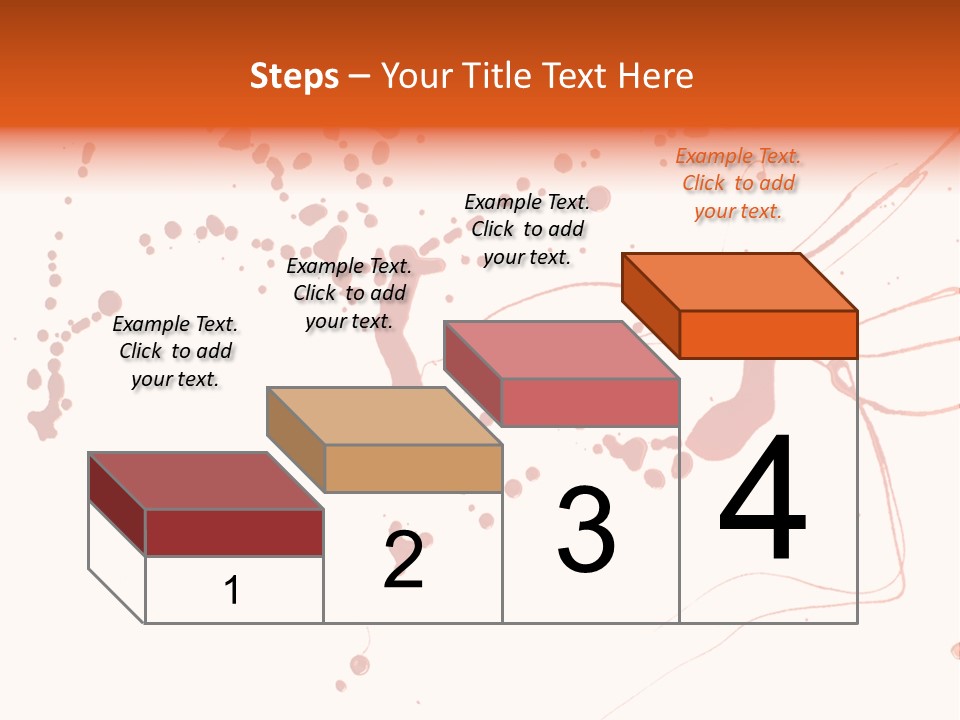 Steps – Your Title Text Here

Example Text. Click to add your text.

Example Text. Click to add your text.

Example Text. Click to add your text.

Example Text. Click to add your text.

1

2

3

4